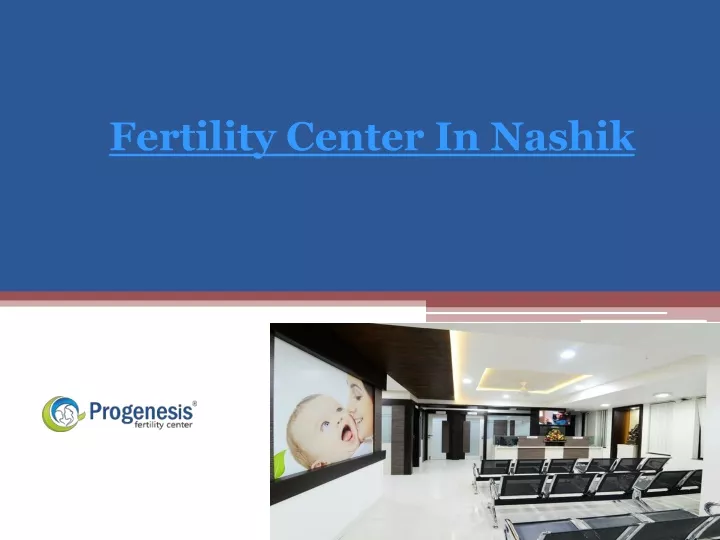 Fertility Center In Nashik

Progenesis®
fertility center